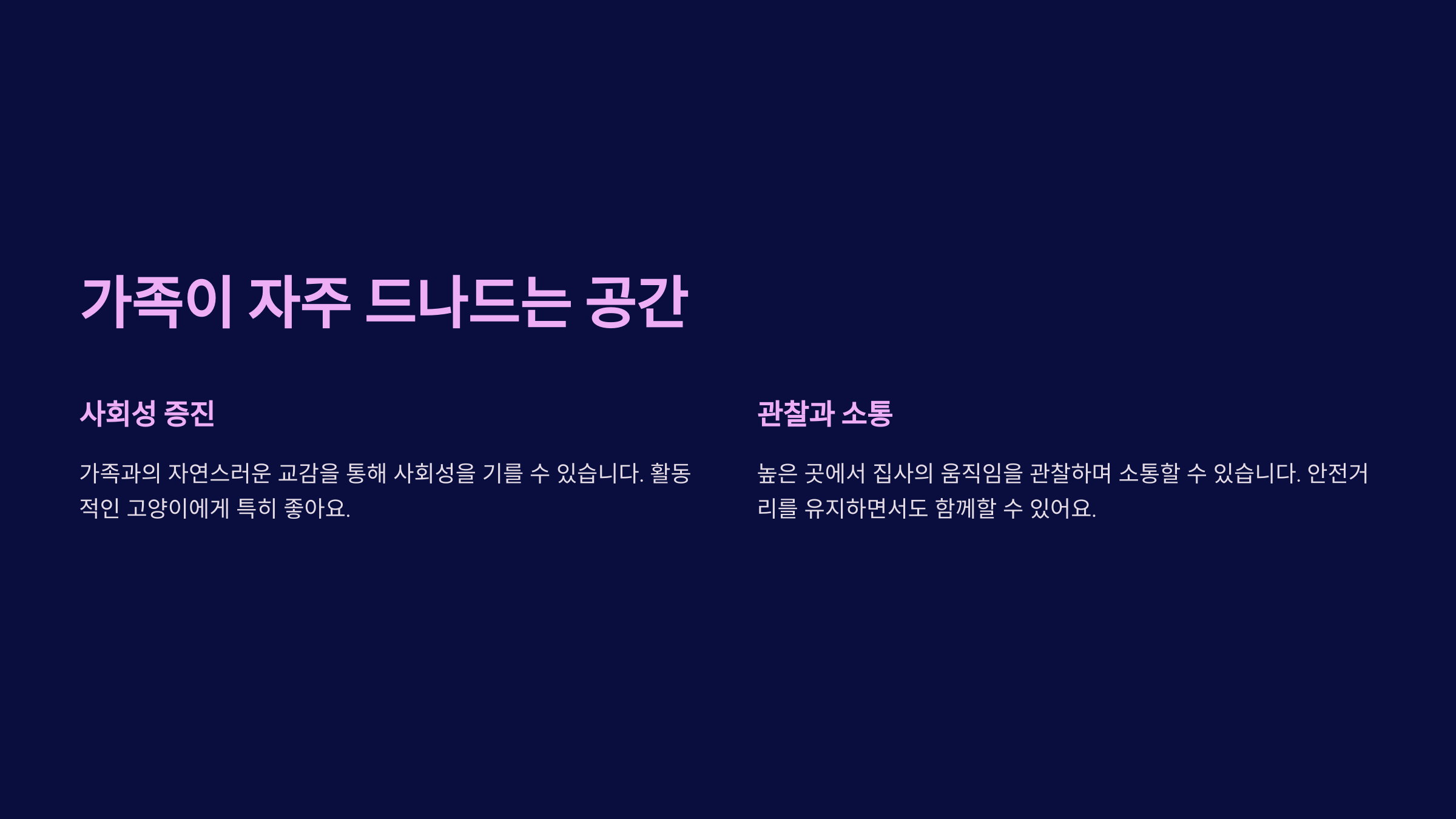 가족이 자주 드나드는 공간

사회성 증진

가족과의 자연스러운 교감을 통해 사회성을 기를 수 있습니다. 활동적인 고양이에게 특히 좋아요.

관찰과 소통

높은 곳에서 집사의 움직임을 관찰하며 소통할 수 있습니다. 안전거리를 유지하면서도 함께할 수 있어요.